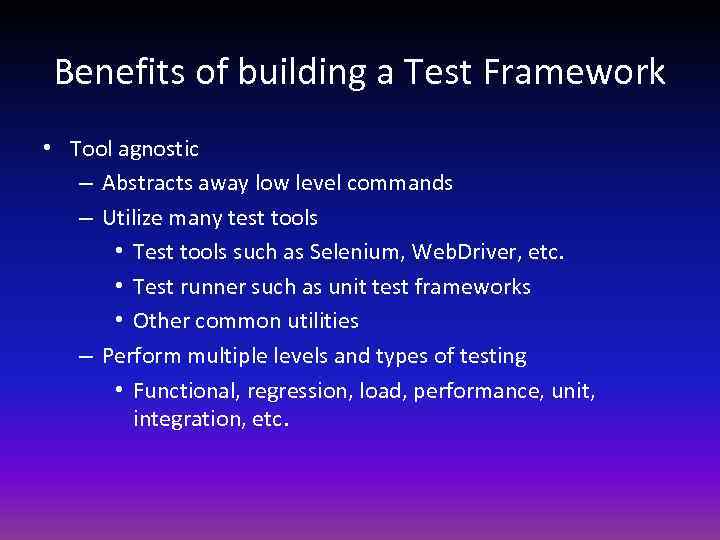 Benefits of building a Test Framework

• Tool agnostic
– Abstracts away low level commands
– Utilize many test tools
• Test tools such as Selenium, WebDriver, etc.
• Test runner such as unit test frameworks
• Other common utilities
– Perform multiple levels and types of testing
• Functional, regression, load, performance, unit, integration, etc.